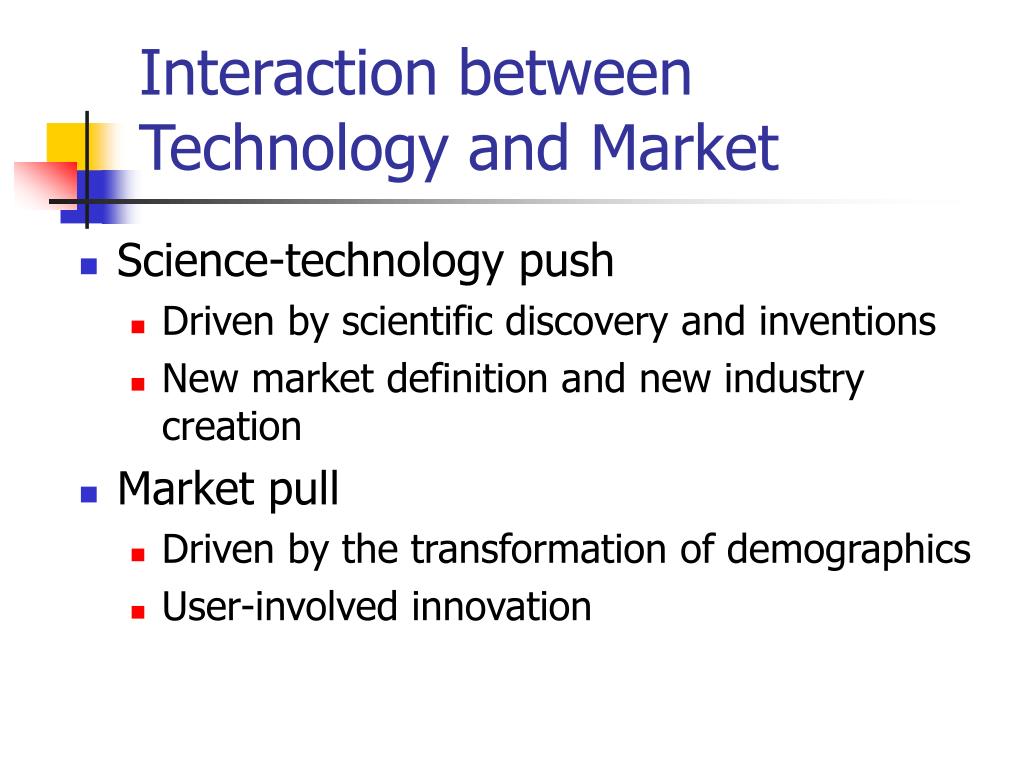 Interaction between Technology and Market

- Science-technology push
  - Driven by scientific discovery and inventions
  - New market definition and new industry creation
- Market pull
  - Driven by the transformation of demographics
  - User-involved innovation